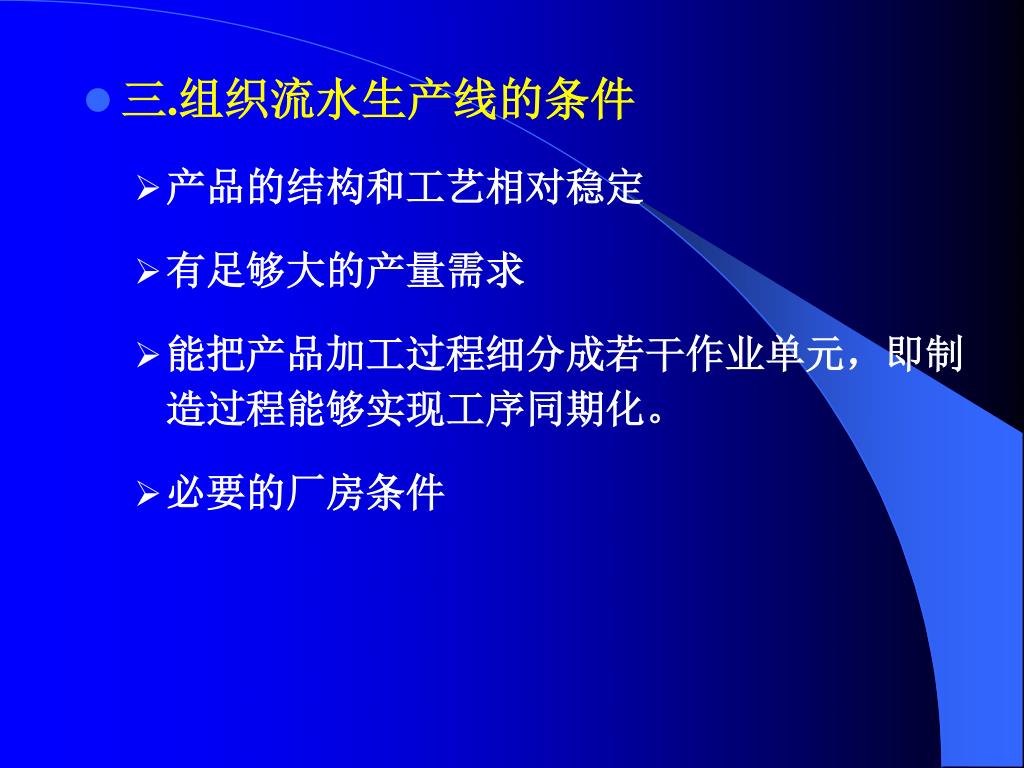 三.组织流水生产线的条件

产品的结构和工艺相对稳定

有足够大的产量需求

能把产品加工过程细分成若干作业单元，即制造过程能够实现工序同期化。

必要的厂房条件